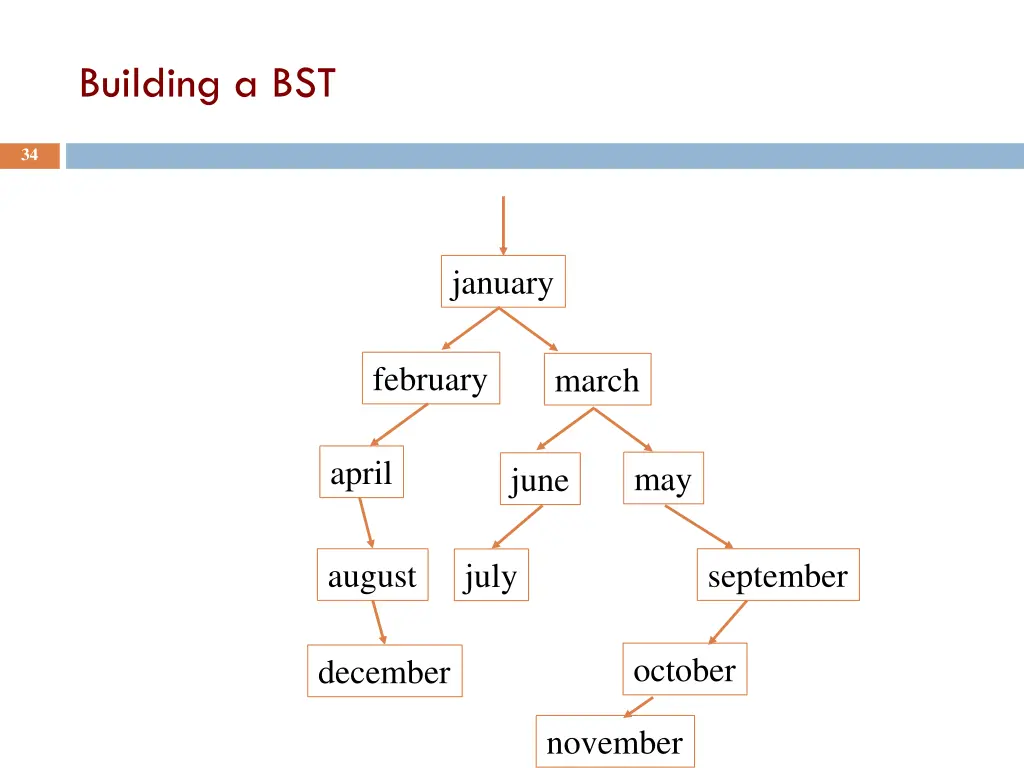 Building a BST

34

january

february

march

april

june

may

august

july

september

december

october

november